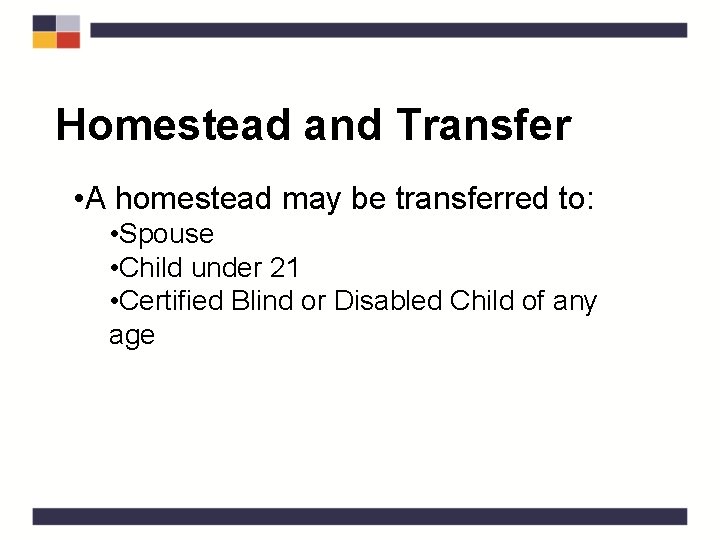 Homestead and Transfer

•A homestead may be transferred to:

•Spouse
•Child under 21
•Certified Blind or Disabled Child of any age